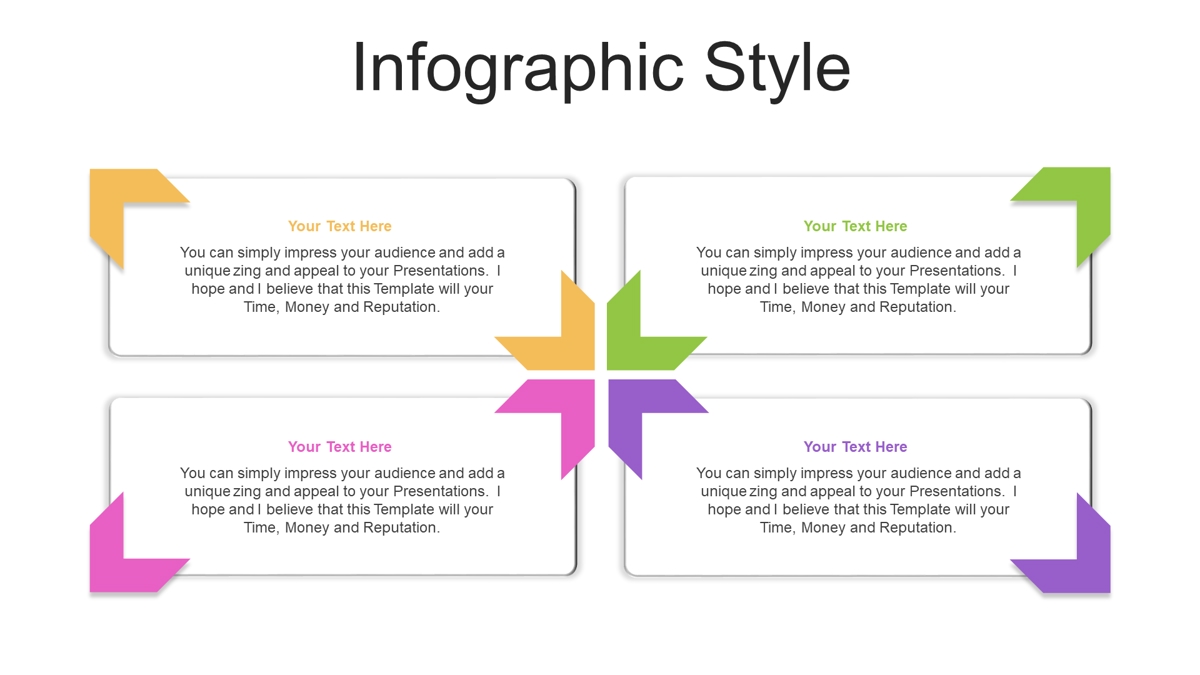 Infographic Style

Your Text Here

You can simply impress your audience and add a unique zing and appeal to your Presentations. I hope and I believe that this Template will your Time, Money and Reputation.

Your Text Here

You can simply impress your audience and add a unique zing and appeal to your Presentations. I hope and I believe that this Template will your Time, Money and Reputation.

Your Text Here

You can simply impress your audience and add a unique zing and appeal to your Presentations. I hope and I believe that this Template will your Time, Money and Reputation.

Your Text Here

You can simply impress your audience and add a unique zing and appeal to your Presentations. I hope and I believe that this Template will your Time, Money and Reputation.